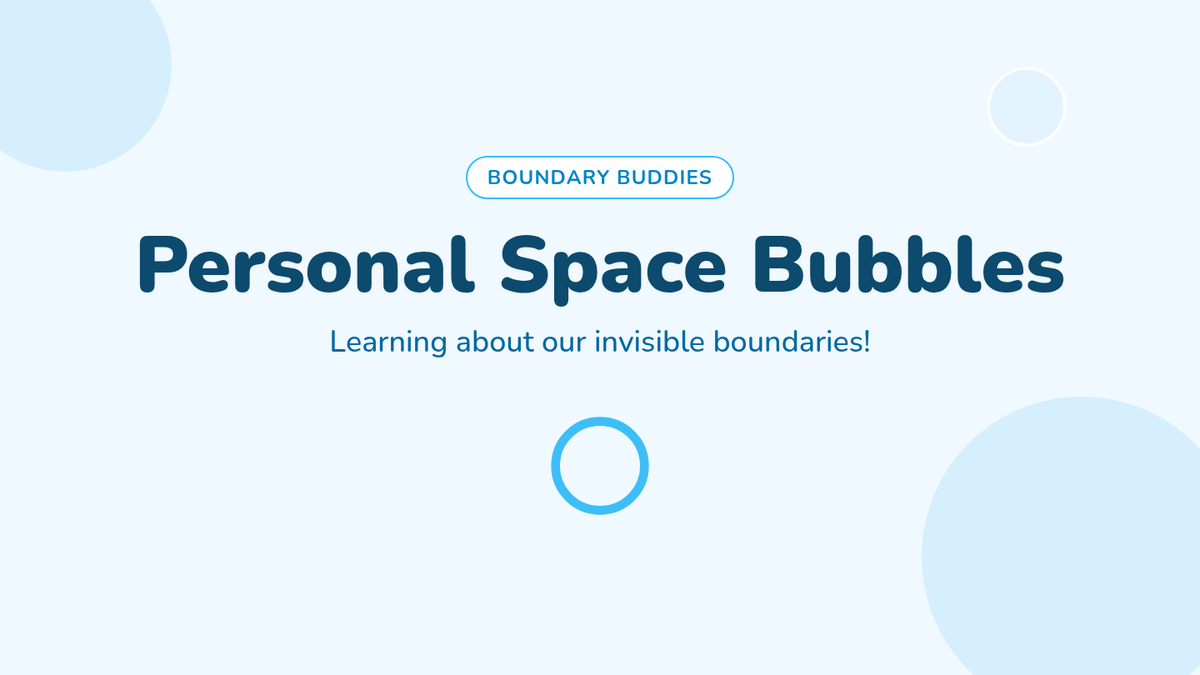 BOUNDARY BUDDIES

Personal Space Bubbles

Learning about our invisible boundaries!